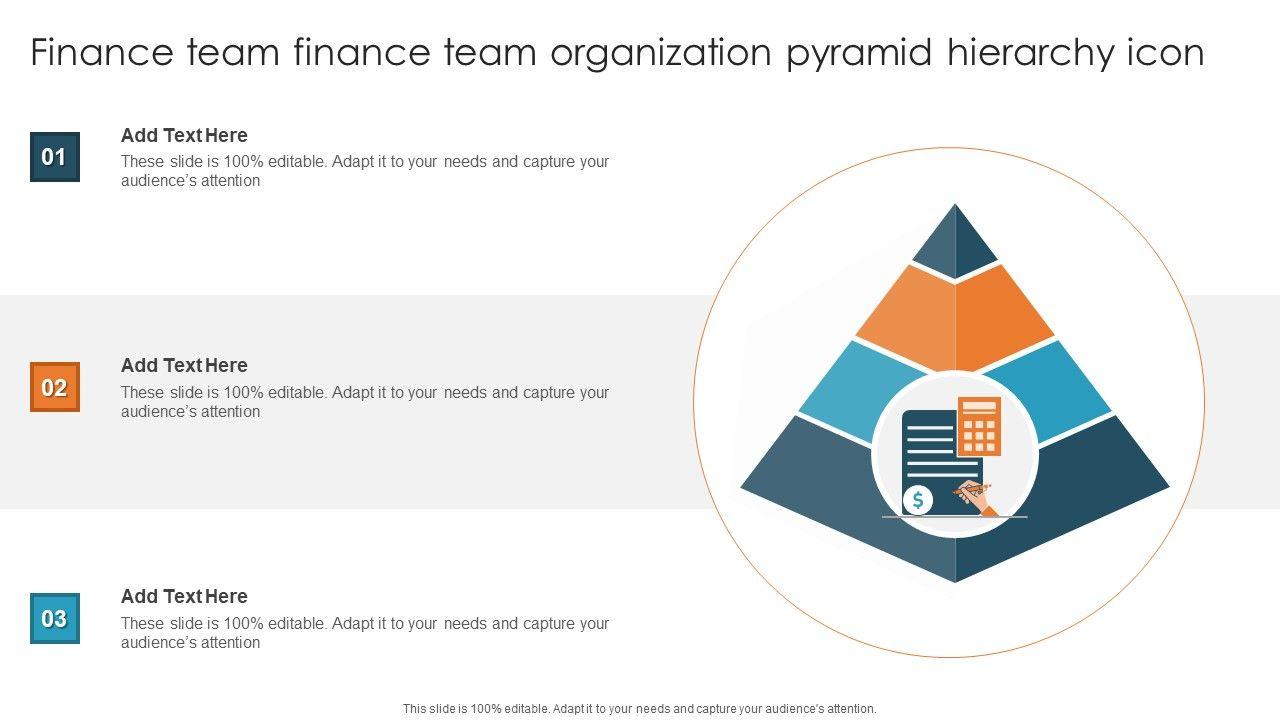 Finance team finance team organization pyramid hierarchy icon

01

Add Text Here

These slide is 100% editable. Adapt it to your needs and capture your audience's attention

02

Add Text Here

These slide is 100% editable. Adapt it to your needs and capture your audience's attention

03

Add Text Here

These slide is 100% editable. Adapt it to your needs and capture your audience's attention

$

This slide is 100% editable. Adapt it to your needs and capture your audience's attention.